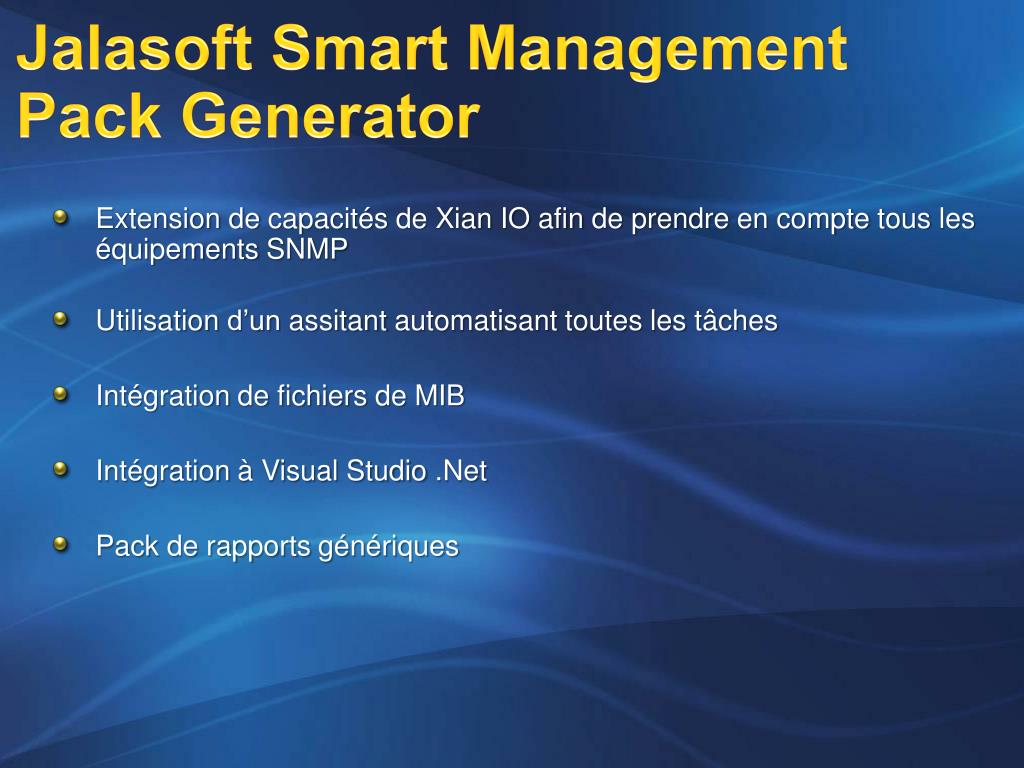 Jalasoft Smart Management Pack Generator

Extension de capacités de Xian IO afin de prendre en compte tous les équipements SNMP

Utilisation d’un assitant automatisant toutes les tâches

Intégration de fichiers de MIB

Intégration à Visual Studio .Net

Pack de rapports génériques